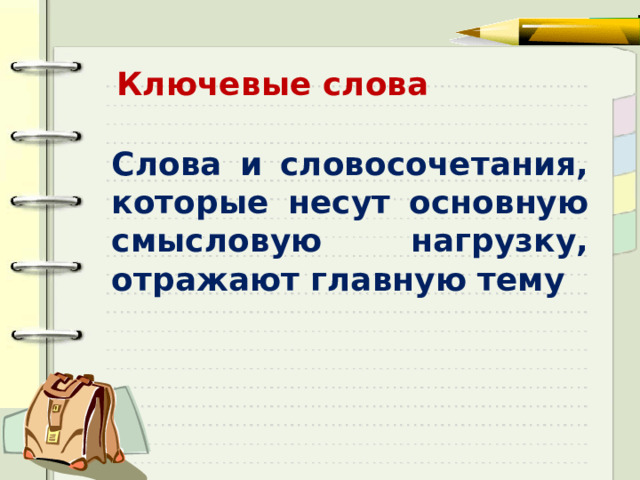 Ключевые слова

Слова и словосочетания, которые несут основную смысловую нагрузку, отражают главную тему